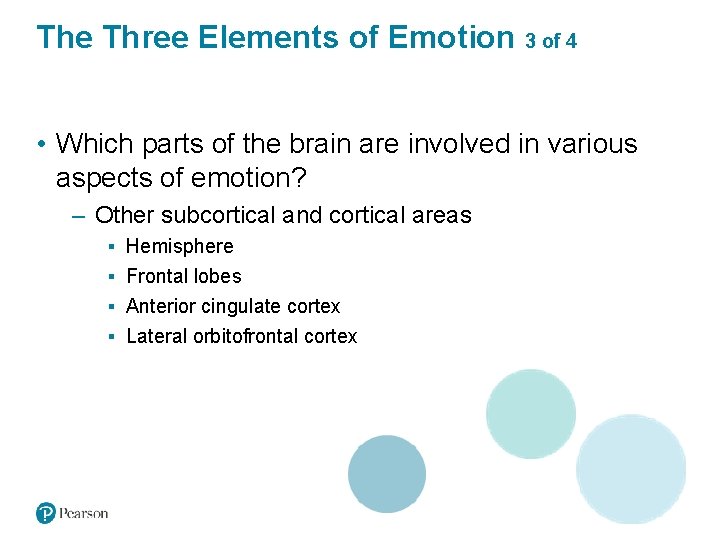 The Three Elements of Emotion 3 of 4

• Which parts of the brain are involved in various aspects of emotion?

– Other subcortical and cortical areas

▪ Hemisphere

▪ Frontal lobes

▪ Anterior cingulate cortex

▪ Lateral orbitofrontal cortex

Pearson